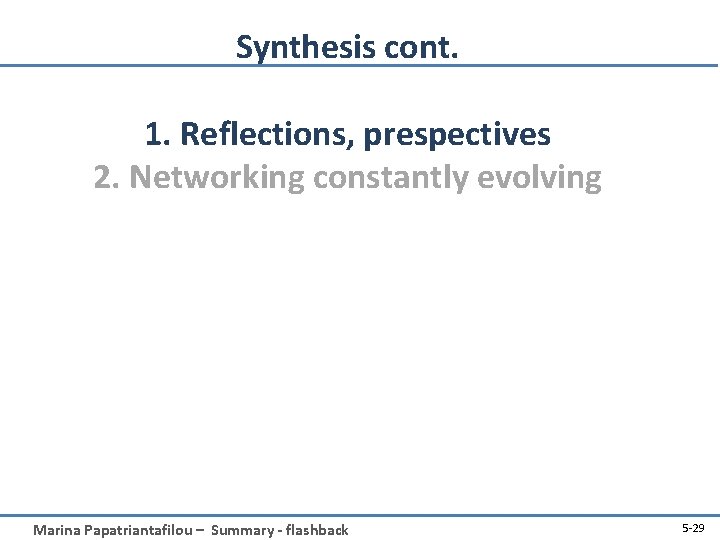 Synthesis cont.

1. Reflections, prespectives
2. Networking constantly evolving

Marina Papatriantafilou – Summary - flashback

5-29